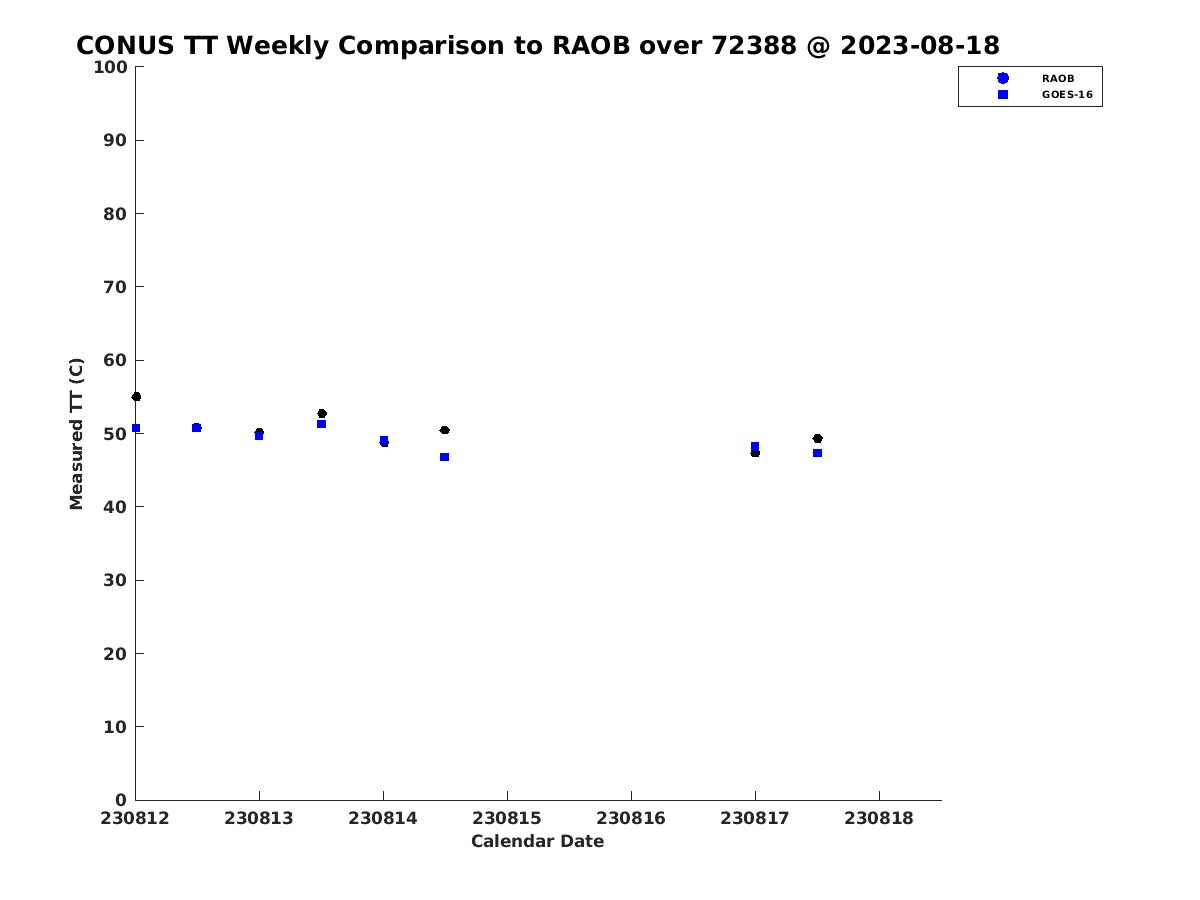 CONUS TT Weekly Comparison to RAOB over 72388 @ 2023-08-18

RAOB
GOES-16

Measured TT (C)

100
90
80
70
60
50
40
30
20
10
0

230812 230813 230814 230815 230816 230817 230818

Calendar Date